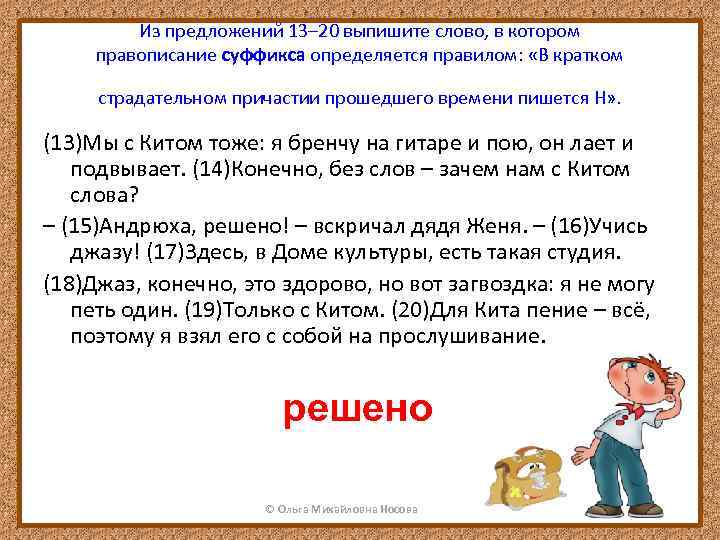 Из предложений 13–20 выпишите слово, в котором правописание суффикса определяется правилом: «В кратком

страдательном причастии прошедшего времени пишется Н».

(13)Мы с Китом тоже: я бренчу на гитаре и пою, он лает и подвывает. (14)Конечно, без слов – зачем нам с Китом слова?

– (15)Андрюха, решено! – вскричал дядя Женя. – (16)Учись джазу! (17)Здесь, в Доме культуры, есть такая студия.

(18)Джаз, конечно, это здорово, но вот загвоздка: я не могу петь один. (19)Только с Китом. (20)Для Кита пение – всё, поэтому я взял его с собой на прослушивание.

решено

© Ольга Михайловна Носова